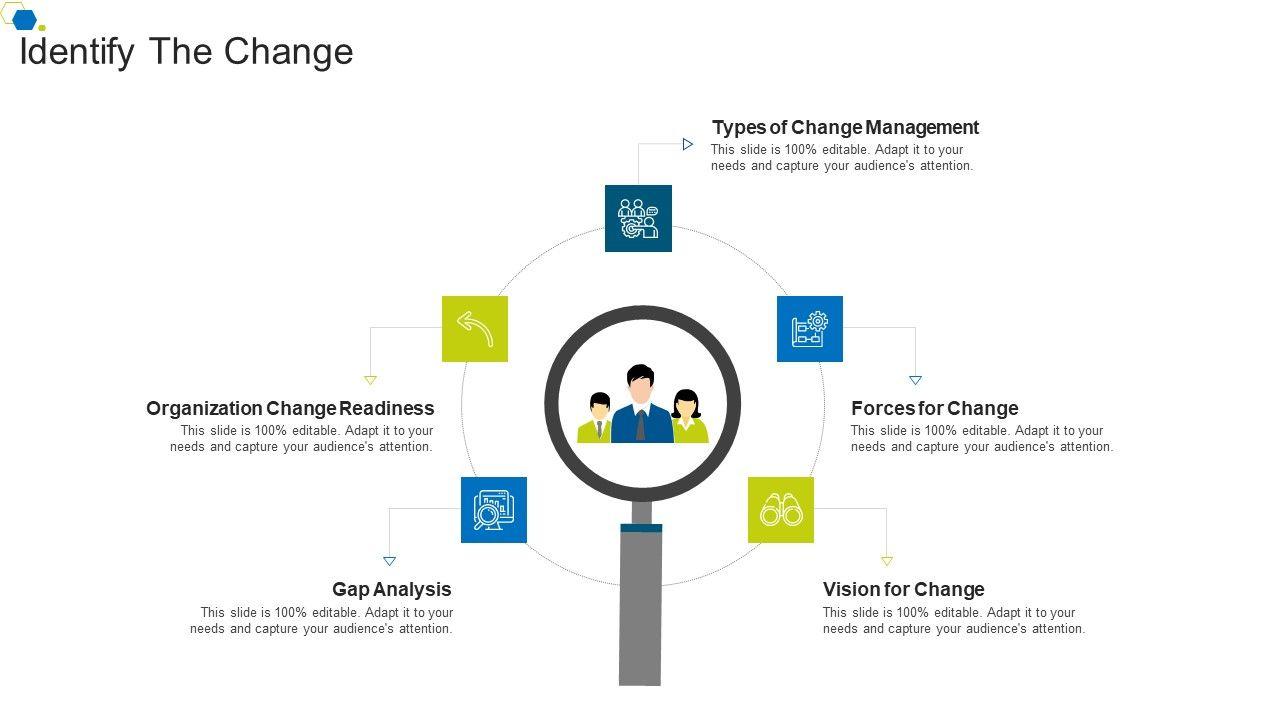 Identify The Change

Types of Change Management
This slide is 100% editable. Adapt it to your needs and capture your audience's attention.

Organization Change Readiness
This slide is 100% editable. Adapt it to your needs and capture your audience's attention.

Forces for Change
This slide is 100% editable. Adapt it to your needs and capture your audience's attention.

Gap Analysis
This slide is 100% editable. Adapt it to your needs and capture your audience's attention.

Vision for Change
This slide is 100% editable. Adapt it to your needs and capture your audience's attention.